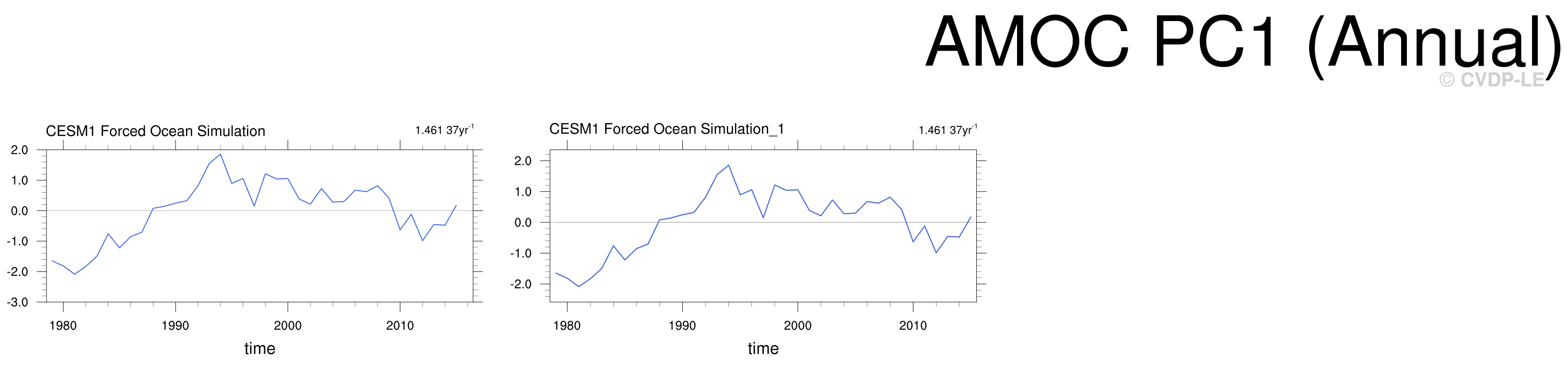 AMOC PC1 (Annual)
© CVDP-LE

CESM1 Forced Ocean Simulation
1.461 37yr$^{-1}$

2.0
1.0
0.0
-1.0
-2.0
-3.0

1980 1990 2000 2010
time

CESM1 Forced Ocean Simulation_1
1.461 37yr$^{-1}$

2.0
1.0
0.0
-1.0
-2.0

1980 1990 2000 2010
time